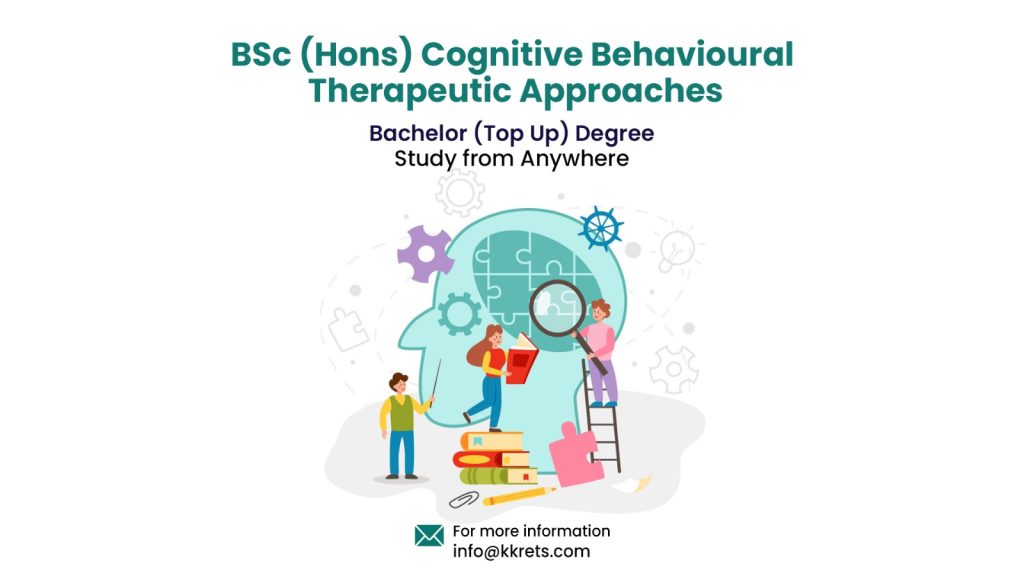 BSc (Hons) Cognitive Behavioural Therapeutic Approaches

Bachelor (Top Up) Degree
Study from Anywhere

For more information
info@kkrets.com